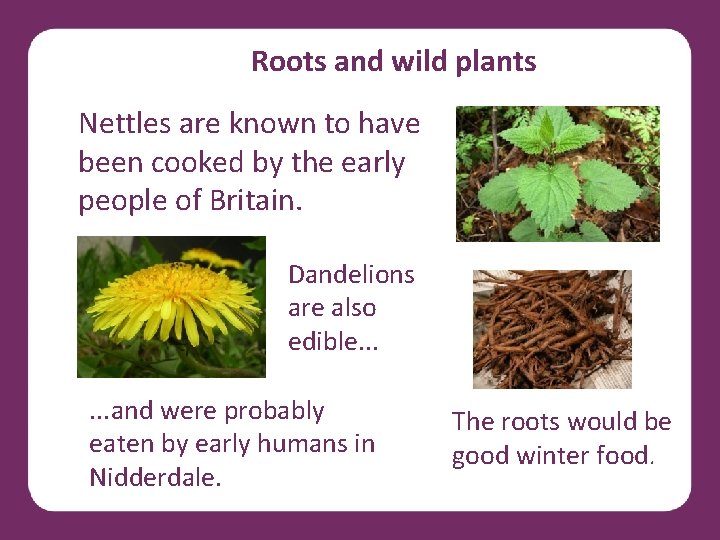 Roots and wild plants

Nettles are known to have been cooked by the early people of Britain.

Dandelions are also edible...

...and were probably eaten by early humans in Nidderdale.

The roots would be good winter food.